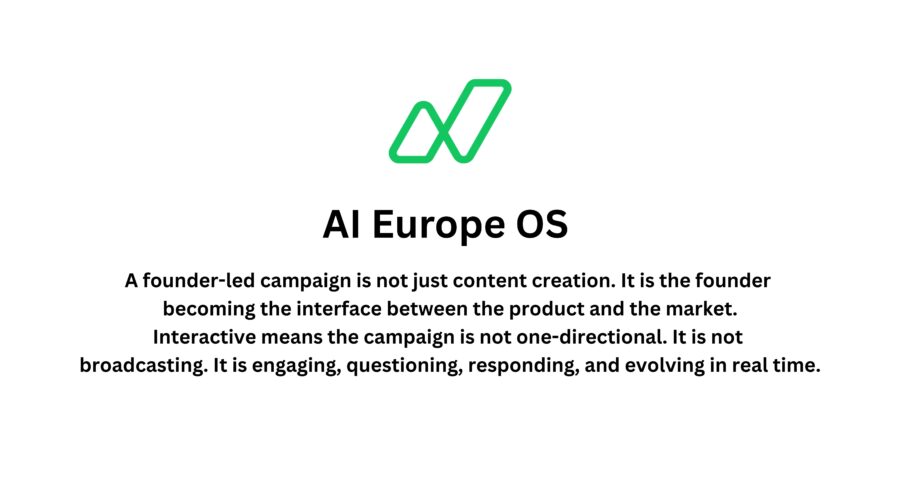 AI Europe OS

A founder-led campaign is not just content creation. It is the founder becoming the interface between the product and the market. Interactive means the campaign is not one-directional. It is not broadcasting. It is engaging, questioning, responding, and evolving in real time.